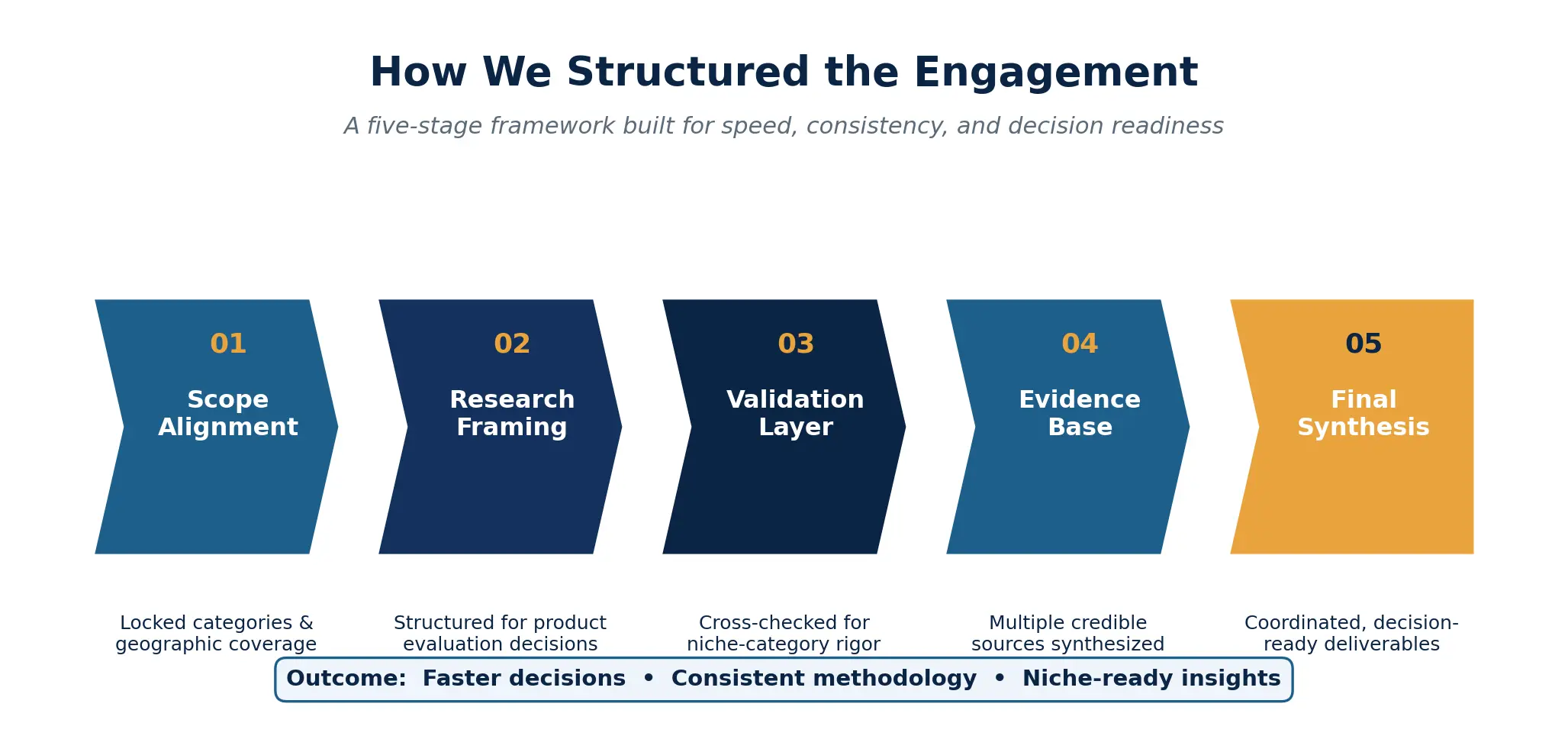 How We Structured the Engagement

A five-stage framework built for speed, consistency, and decision readiness

01
Scope Alignment

02
Research Framing

03
Validation Layer

04
Evidence Base

05
Final Synthesis

Locked categories & geographic coverage

Structured for product evaluation decisions

Cross-checked for niche-category rigor

Multiple credible sources synthesized

Coordinated, decision-ready deliverables

Outcome: Faster decisions • Consistent methodology • Niche-ready insights